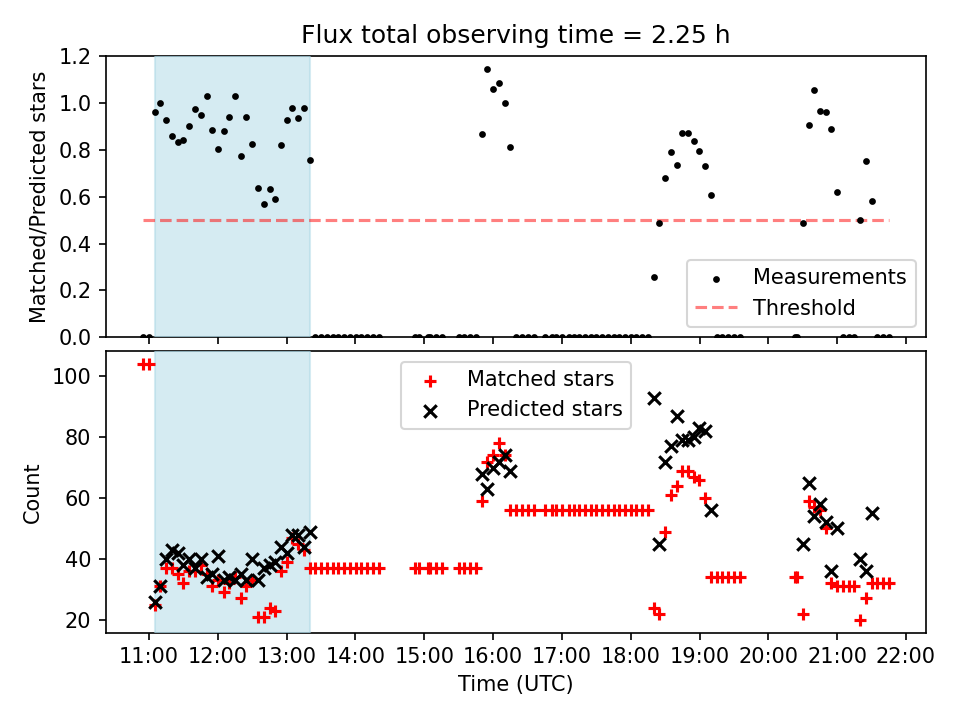 Flux total observing time = 2.25 h

Matched/Predicted stars

1.2
1.0
0.8
0.6
0.4
0.2
0.0

Measurements
Threshold

Count

100
80
60
40
20

Matched stars
Predicted stars

11:00 12:00 13:00 14:00 15:00 16:00 17:00 18:00 19:00 20:00 21:00 22:00

Time (UTC)